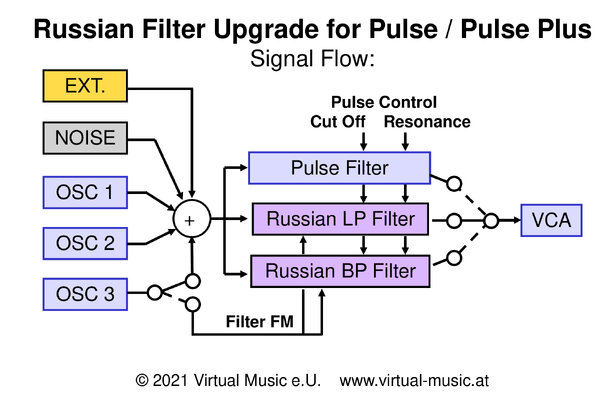 Russian Filter Upgrade for Pulse / Pulse Plus
Signal Flow:

EXT.
NOISE
OSC 1
OSC 2
OSC 3
+

Pulse Control
Cut Off
Resonance

Pulse Filter
Russian LP Filter
Russian BP Filter

Filter FM

VCA

© 2021 Virtual Music e.U. www.virtual-music.at